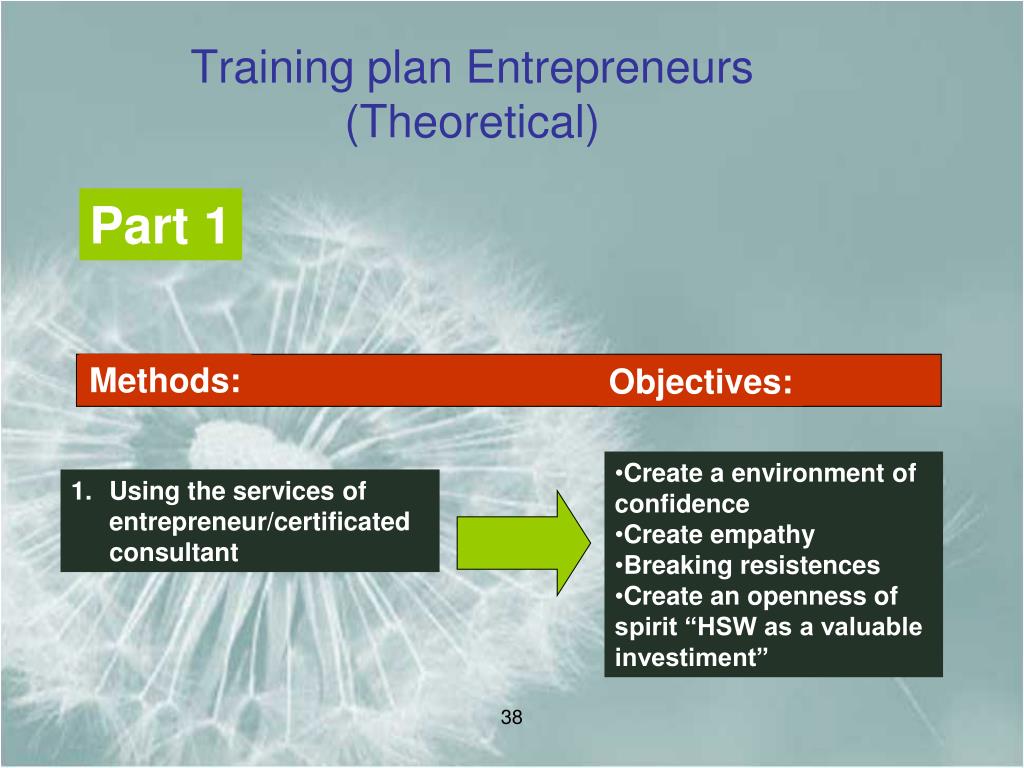 Training plan Entrepreneurs (Theoretical)

Part 1

Methods:

Objectives:

1. Using the services of entrepreneur/certificated consultant

•Create a environment of confidence
•Create empathy
•Breaking resistences
•Create an openness of spirit “HSW as a valuable investiment”

38